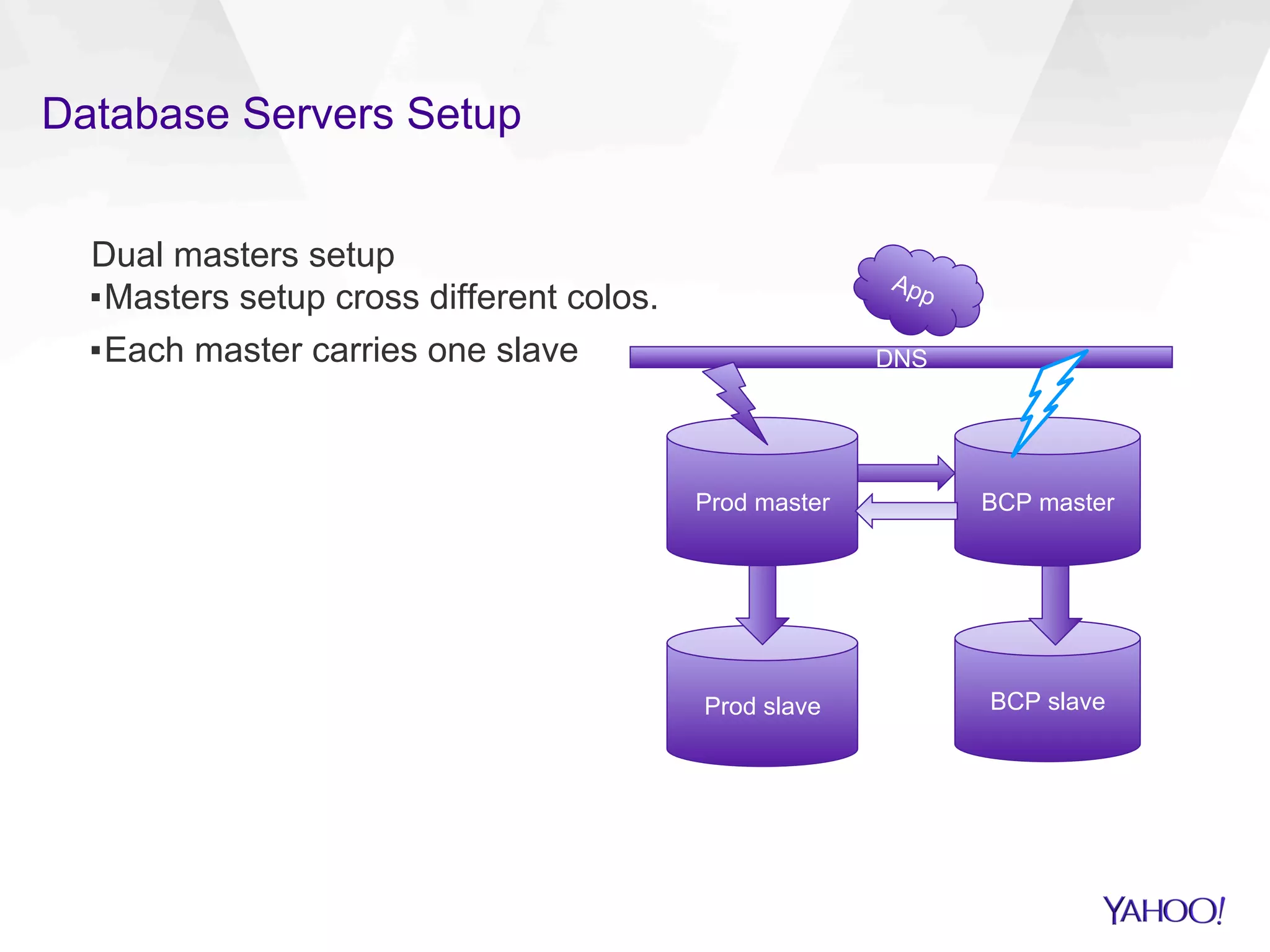 Database Servers Setup

Dual masters setup
▪Masters setup cross different colos.
▪Each master carries one slave

App
DNS
Prod master
BCP master
Prod slave
BCP slave

YAHOO!